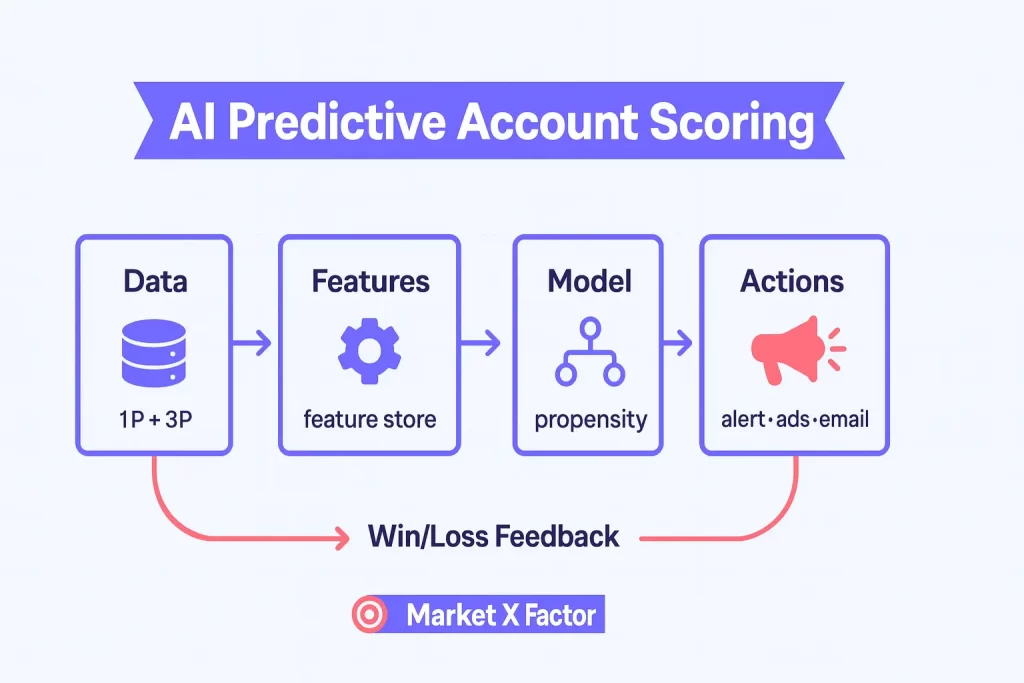 AI Predictive Account Scoring

Data
1P + 3P

Features
feature store

Model
propensity

Actions
alert·ads·email

Win/Loss Feedback

Market X Factor